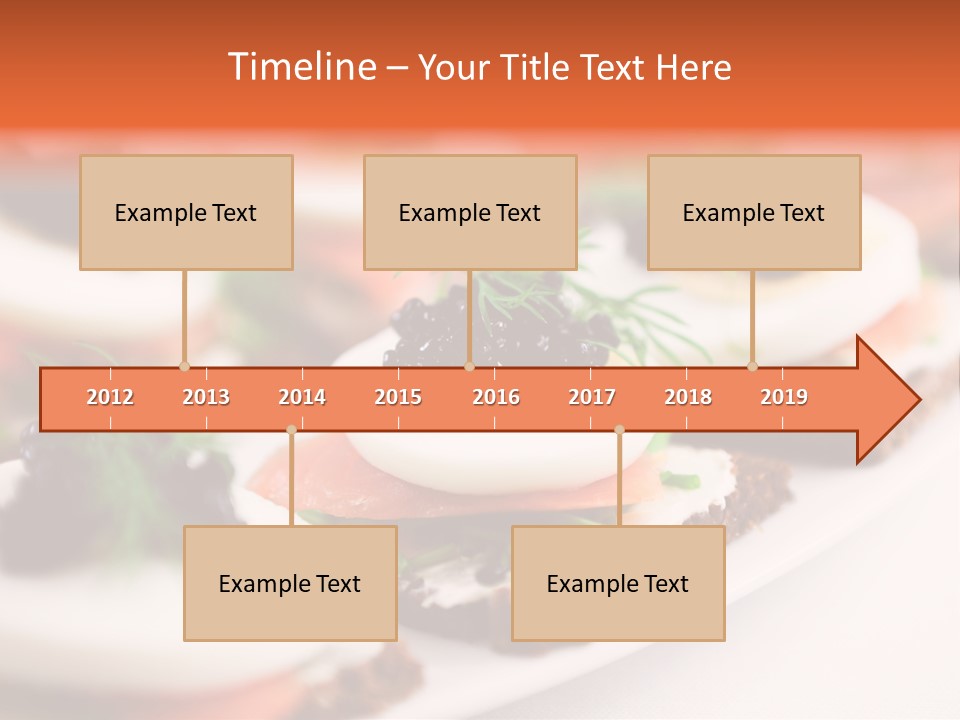 Timeline – Your Title Text Here

Example Text

Example Text

Example Text

2012 2013 2014 2015 2016 2017 2018 2019

Example Text

Example Text